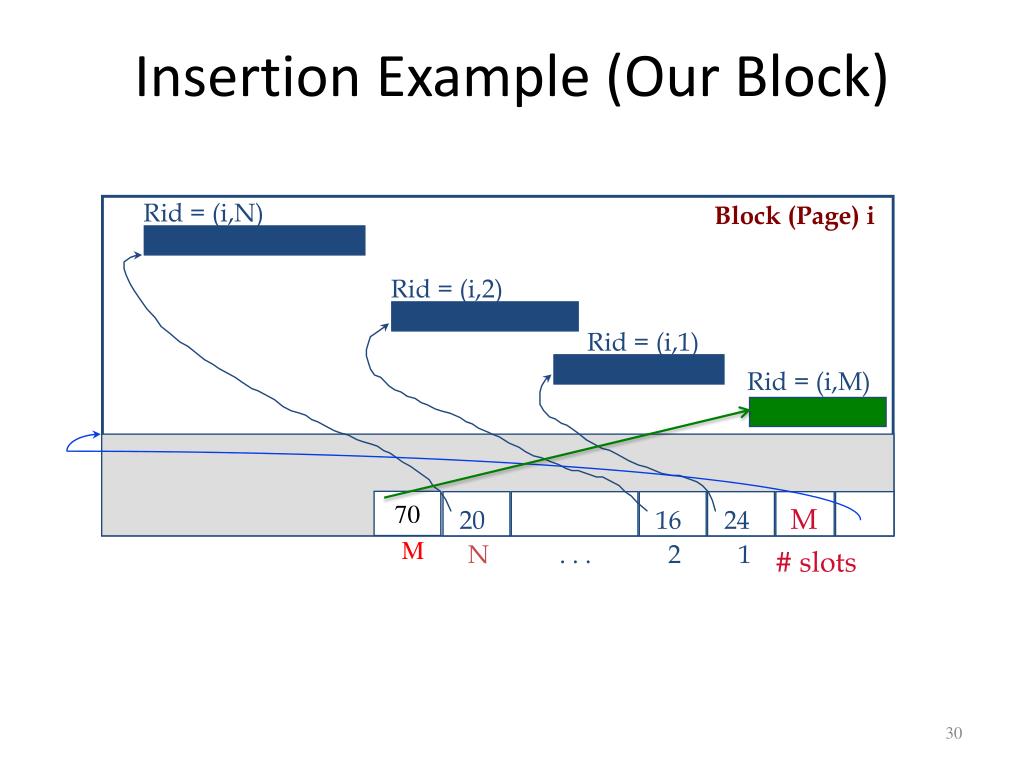 Insertion Example (Our Block)

Rid = (i,N)

Block (Page) i

Rid = (i,2)

Rid = (i,1)

Rid = (i,M)

70 20 16 24 M

M N . . . 2 1 # slots

30